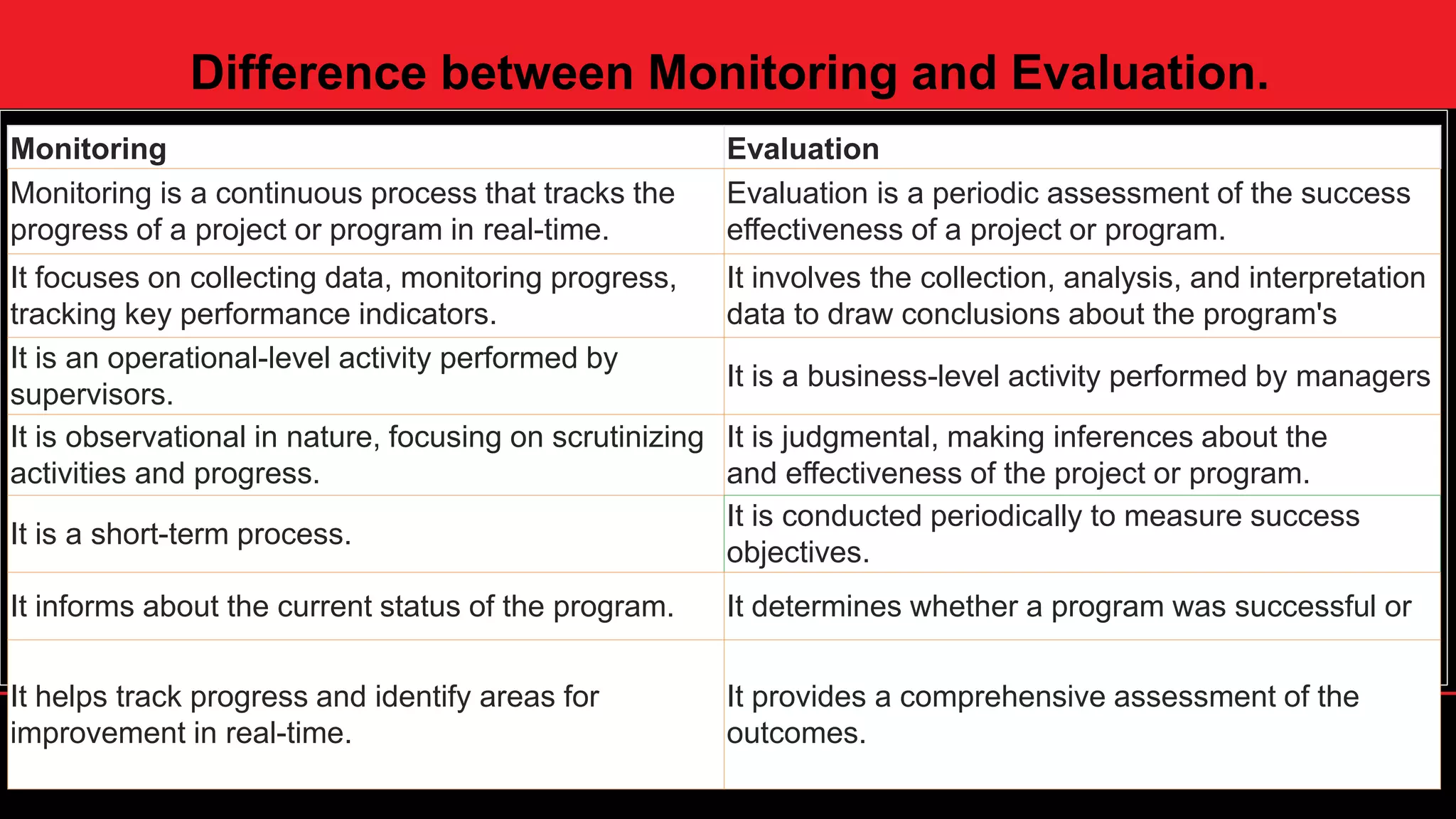 Difference between Monitoring and Evaluation.

| Monitoring | Evaluation |
|---|---|
| Monitoring is a continuous process that tracks the progress of a project or program in real-time. | Evaluation is a periodic assessment of the success effectiveness of a project or program. |
| It focuses on collecting data, monitoring progress, tracking key performance indicators. | It involves the collection, analysis, and interpretation data to draw conclusions about the program's |
| It is an operational-level activity performed by supervisors. | It is a business-level activity performed by managers |
| It is observational in nature, focusing on scrutinizing activities and progress. | It is judgmental, making inferences about the and effectiveness of the project or program. |
| It is a short-term process. | It is conducted periodically to measure success objectives. |
| It informs about the current status of the program. | It determines whether a program was successful or |
| It helps track progress and identify areas for improvement in real-time. | It provides a comprehensive assessment of the outcomes. |